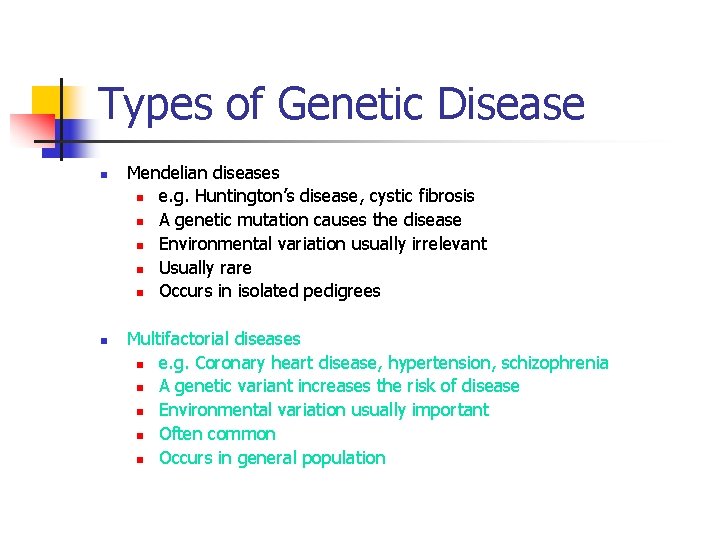 Types of Genetic Disease

- Mendelian diseases
  - e.g. Huntington's disease, cystic fibrosis
  - A genetic mutation causes the disease
  - Environmental variation usually irrelevant
  - Usually rare
  - Occurs in isolated pedigrees

- Multifactorial diseases
  - e.g. Coronary heart disease, hypertension, schizophrenia
  - A genetic variant increases the risk of disease
  - Environmental variation usually important
  - Often common
  - Occurs in general population